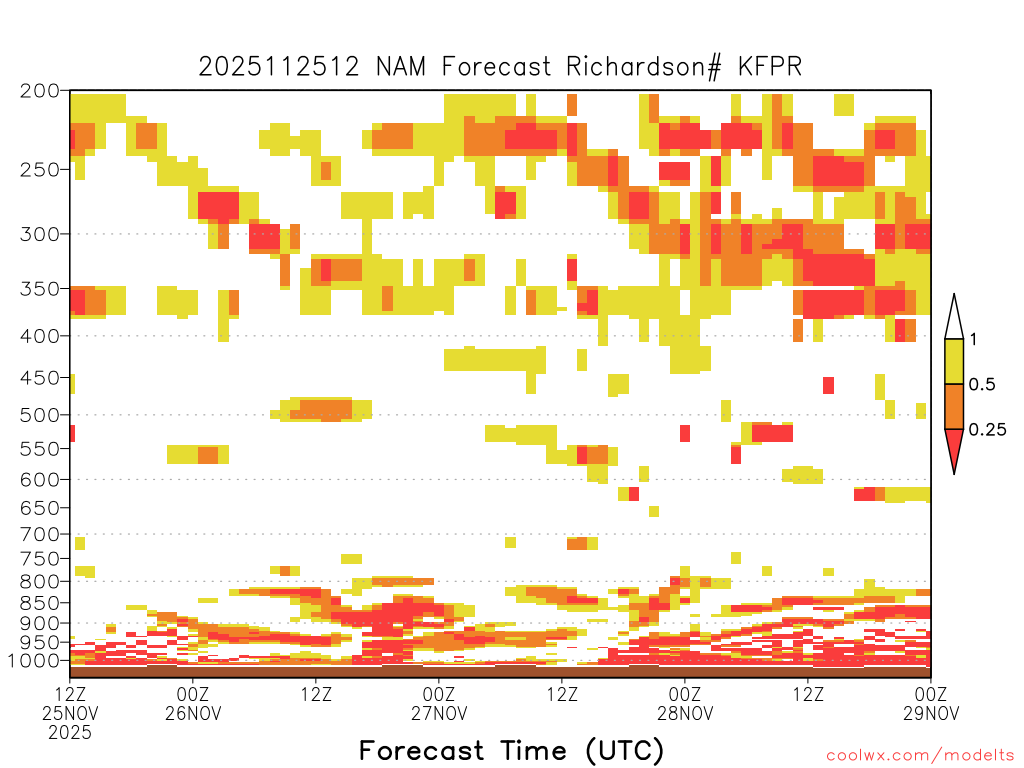 2025112512 NAM Forecast Richardson# KFPR

200
250
300
350
400
450
500
550
600
650
700
750
800
850
900
950
1000

1
0.5
0.25

12Z
25NOV
2025
00Z
26NOV
12Z
00Z
27NOV
12Z
00Z
28NOV
12Z
00Z
29NOV

Forecast Time (UTC)

coolwx.com/modelts